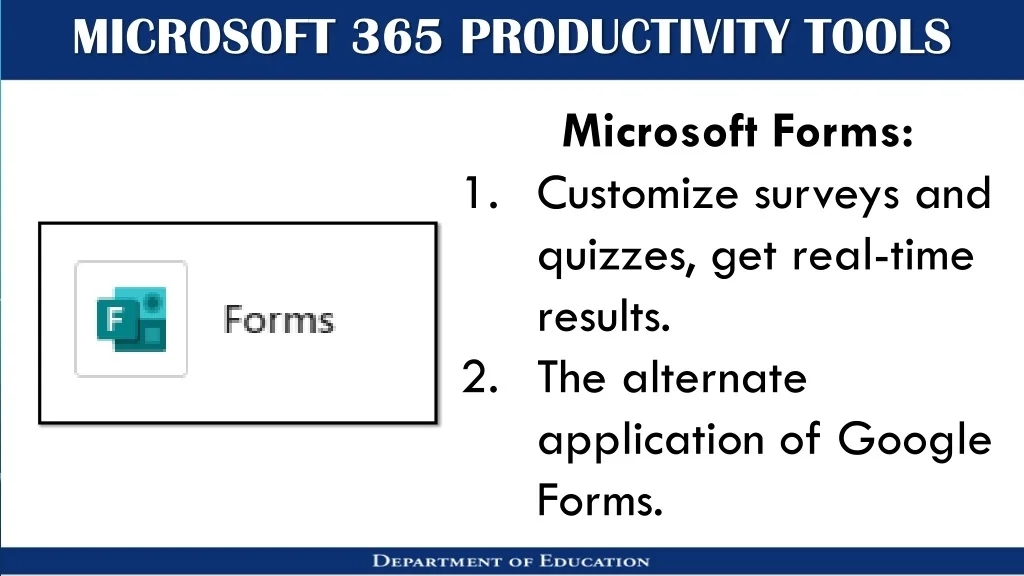 MICROSOFT 365 PRODUCTIVITY TOOLS

F

Forms

Microsoft Forms:

1. Customize surveys and quizzes, get real-time results.
2. The alternate application of Google Forms.

DEPARTMENT OF EDUCATION